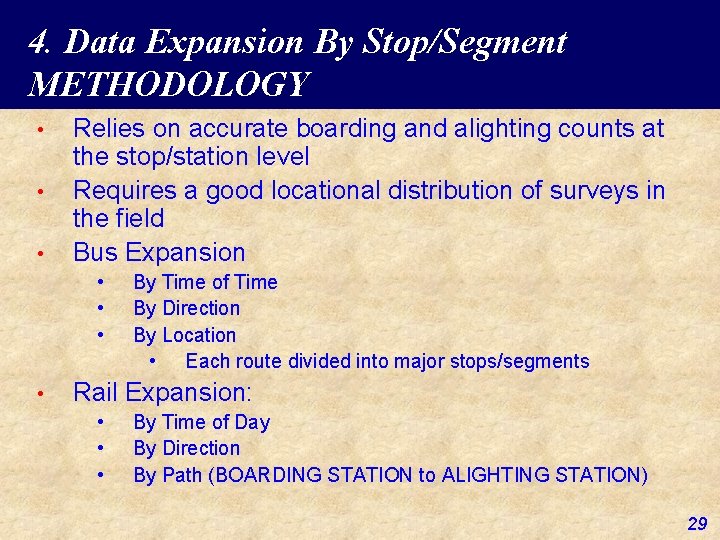 4. Data Expansion By Stop/Segment METHODOLOGY

• Relies on accurate boarding and alighting counts at the stop/station level
• Requires a good locational distribution of surveys in the field
• Bus Expansion
  • By Time of Time
  • By Direction
  • By Location
    • Each route divided into major stops/segments
• Rail Expansion:
  • By Time of Day
  • By Direction
  • By Path (BOARDING STATION to ALIGHTING STATION)

29